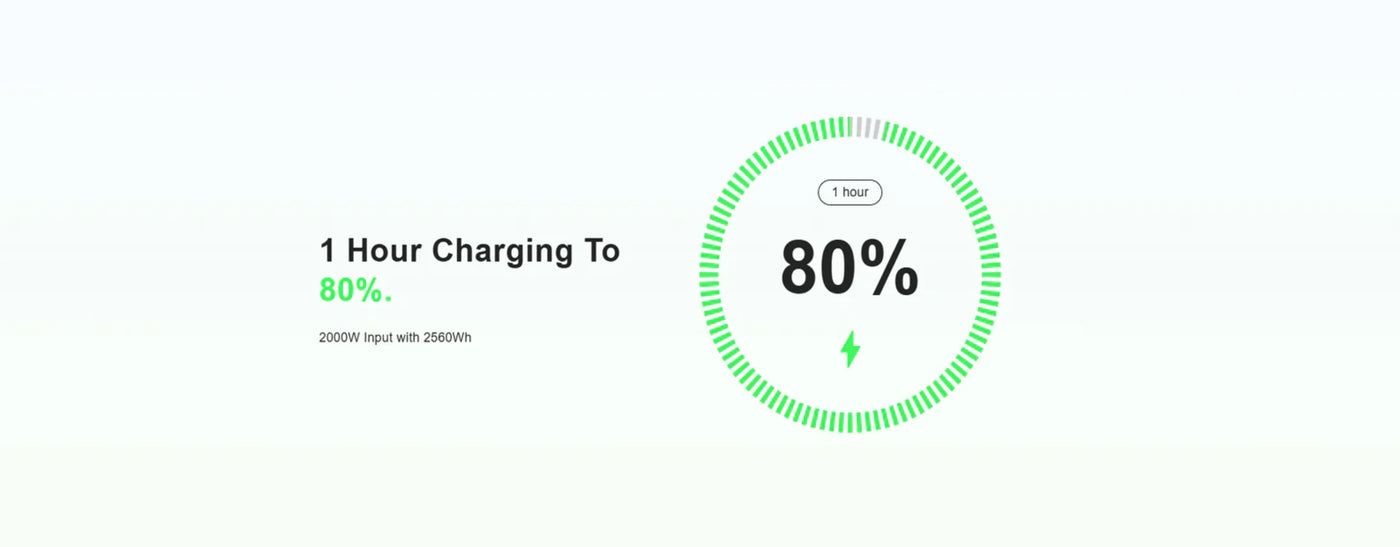 1 Hour Charging To 80%.

2000W Input with 2560Wh

1 hour

80%